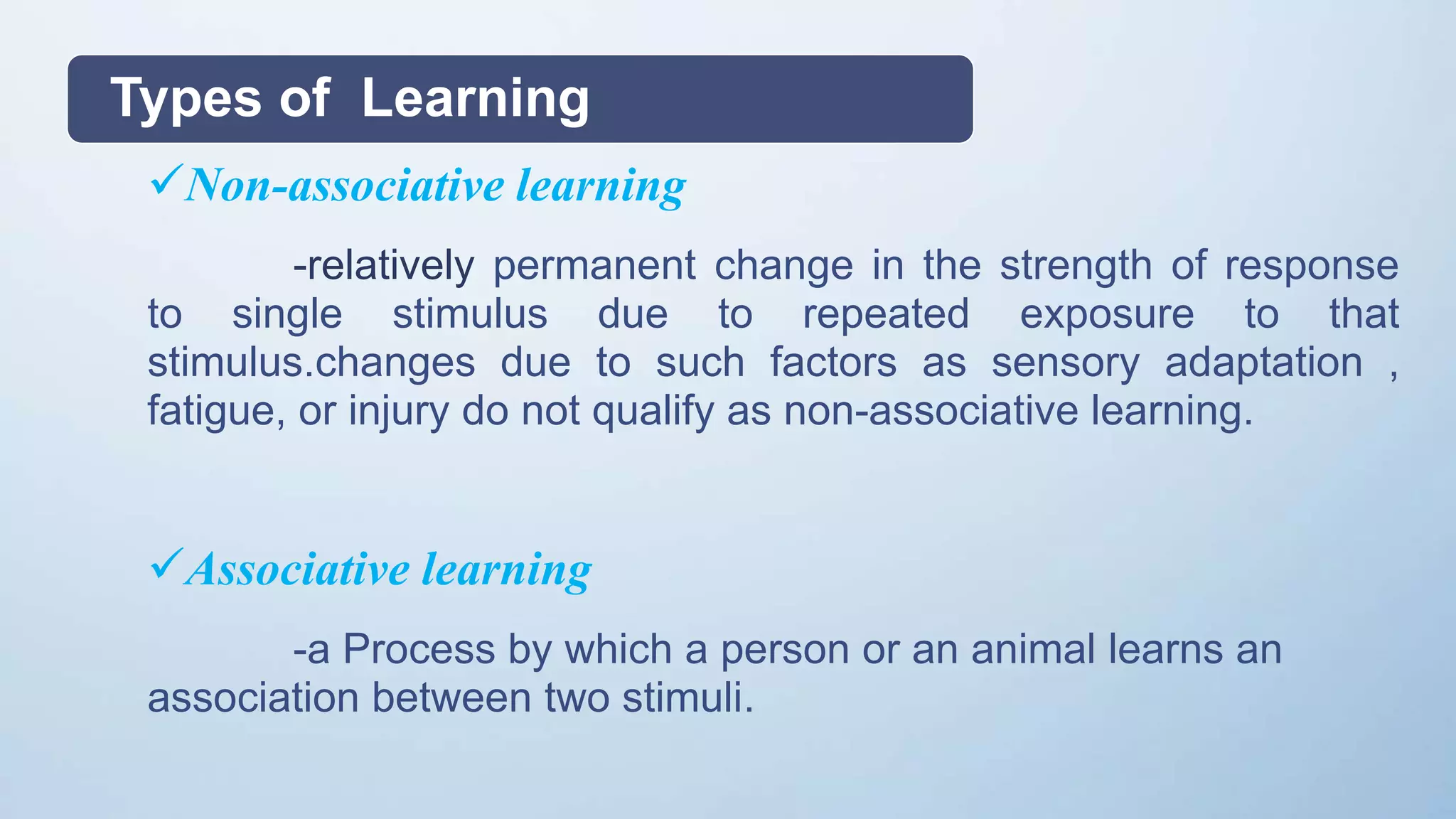 Types of Learning

✓Non-associative learning

-relatively permanent change in the strength of response to single stimulus due to repeated exposure to that stimulus.changes due to such factors as sensory adaptation , fatigue, or injury do not qualify as non-associative learning.

✓Associative learning

-a Process by which a person or an animal learns an association between two stimuli.